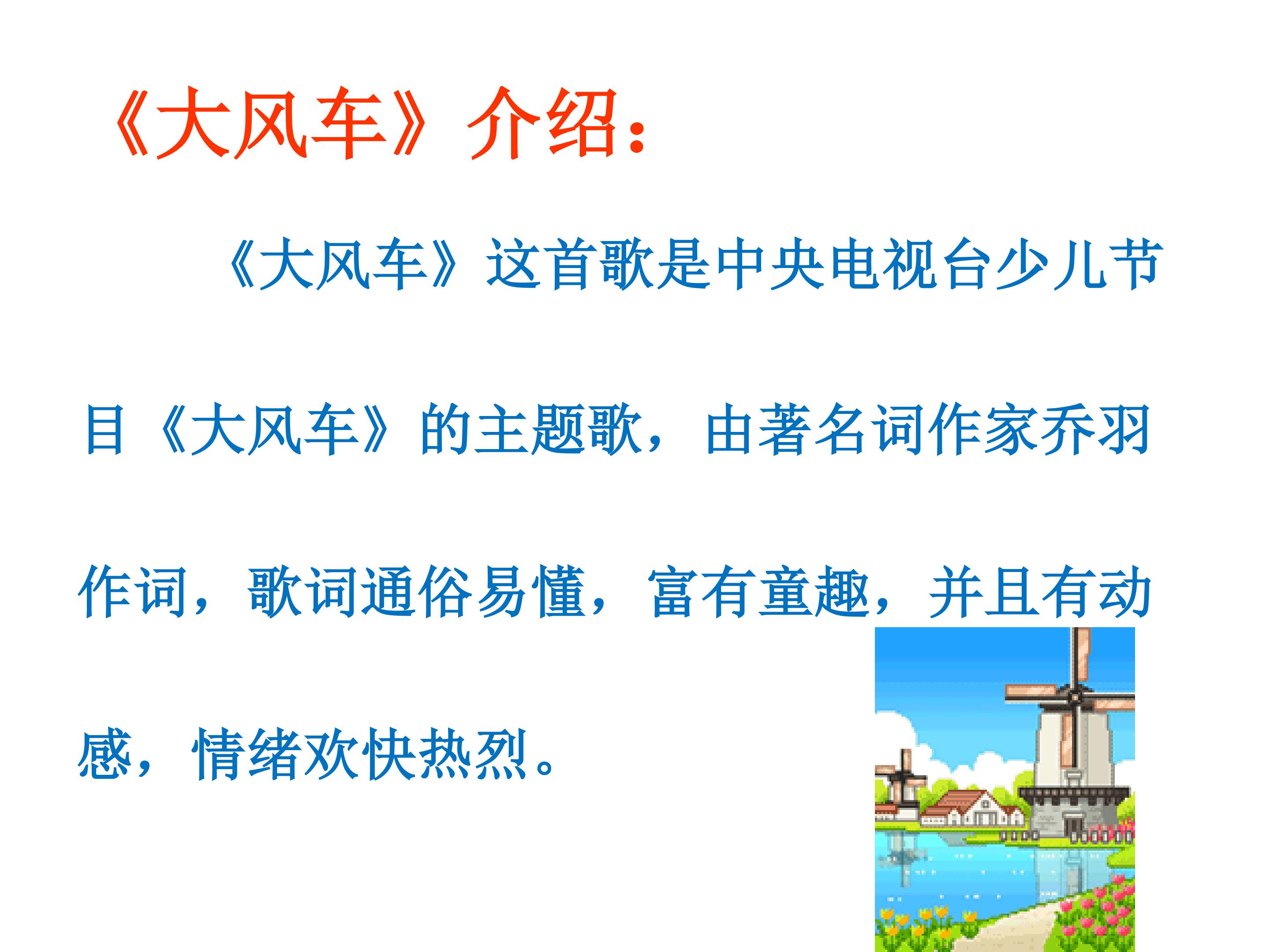 《大风车》介绍：

《大风车》这首歌是中央电视台少儿节目《大风车》的主题歌，由著名词作家乔羽作词，歌词通俗易懂，富有童趣，并且有动感，情绪欢快热烈。